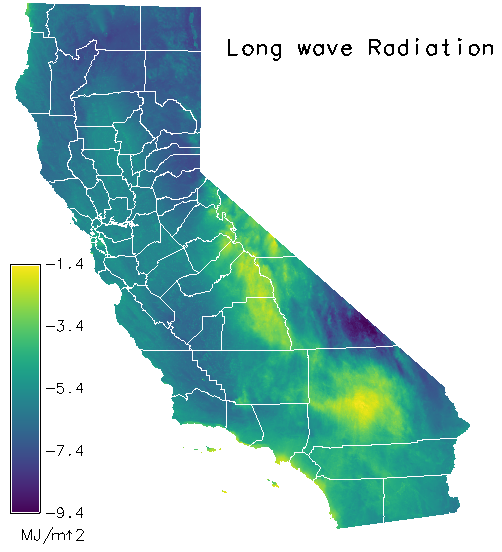 Long wave Radiation

-1.4
-3.4
-5.4
-7.4
-9.4
MJ/m↑2